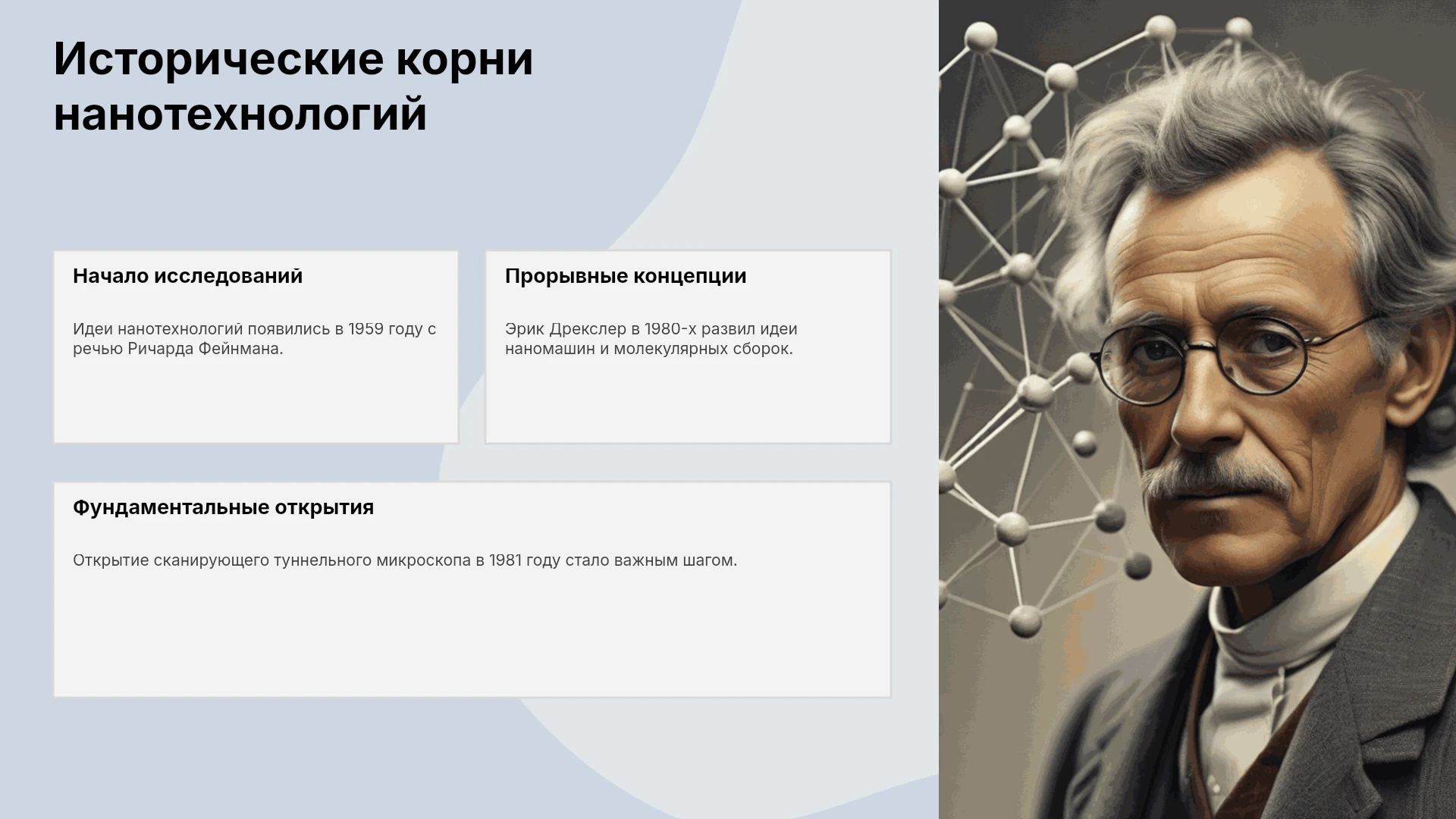 Исторические корни нанотехнологий

Начало исследований

Идеи нанотехнологий появились в 1959 году с речью Ричарда Фейнмана.

Прорывные концепции

Эрик Дрекслер в 1980-х развил идеи наномашин и молекулярных сборок.

Фундаментальные открытия

Открытие сканирующего туннельного микроскопа в 1981 году стало важным шагом.